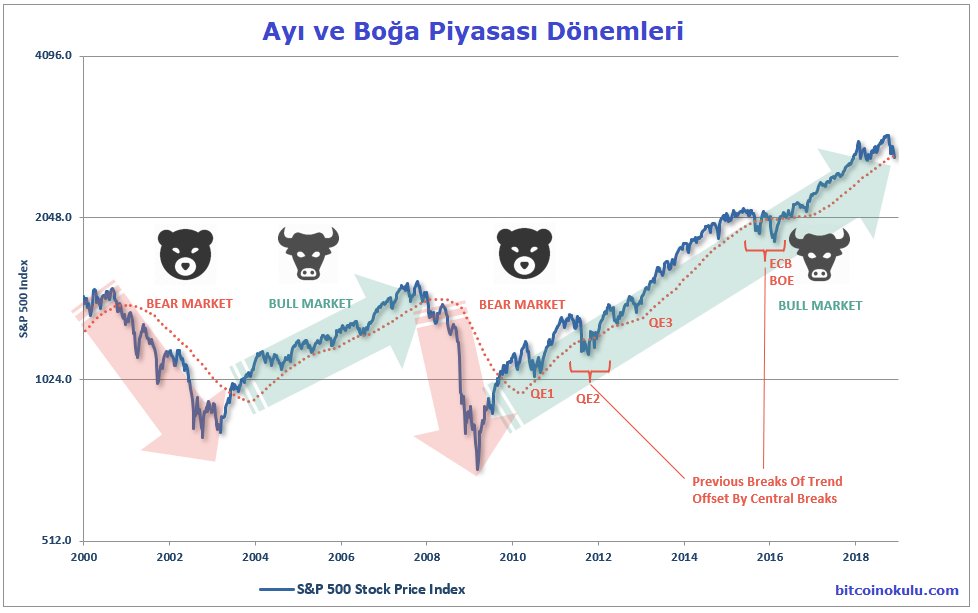 Ayı ve Boğa Piyasası Dönemleri

4096.0

2048.0

1024.0

512.0

S&P 500 Index

BEAR MARKET

BULL MARKET

BEAR MARKET

QE1

QE2

QE3

ECB
BOE

BULL MARKET

Previous Breaks Of Trend
Offset By Central Breaks

2000 2002 2004 2006 2008 2010 2012 2014 2016 2018

S&P 500 Stock Price Index

bitcoinokulu.com